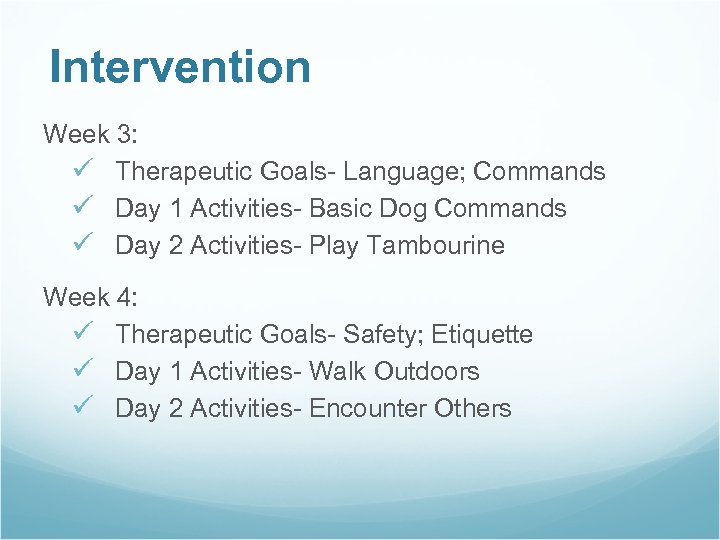 Intervention

Week 3:
✓ Therapeutic Goals- Language; Commands
✓ Day 1 Activities- Basic Dog Commands
✓ Day 2 Activities- Play Tambourine

Week 4:
✓ Therapeutic Goals- Safety; Etiquette
✓ Day 1 Activities- Walk Outdoors
✓ Day 2 Activities- Encounter Others